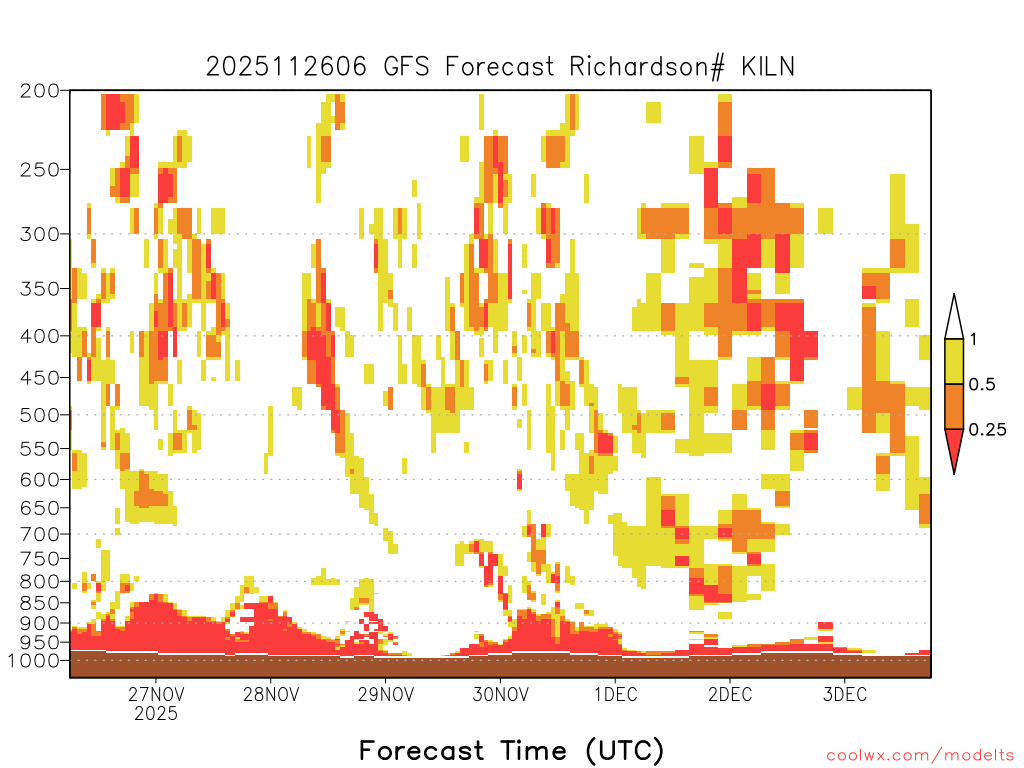 2025112606 GFS Forecast Richardson# KILN

200
250
300
350
400
450
500
550
600
650
700
750
800
850
900
950
1000

1
0.5
0.25

27NOV 2025
28NOV
29NOV
30NOV
1DEC
2DEC
3DEC

Forecast Time (UTC)

coolwx.com/modelts